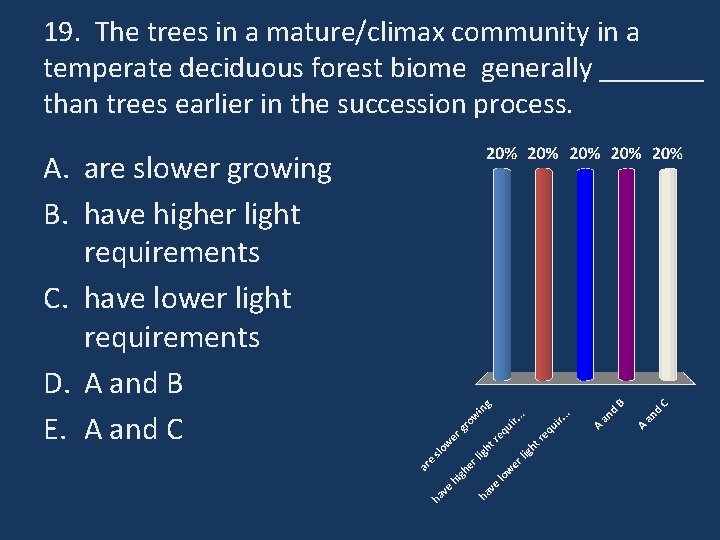 19. The trees in a mature/climax community in a temperate deciduous forest biome generally ________ than trees earlier in the succession process.

A. are slower growing
B. have higher light requirements
C. have lower light requirements
D. A and B
E. A and C

20% 20% 20% 20% 20%

are slower growing
have higher light requir...
have lower light requir...
A and B
A and C